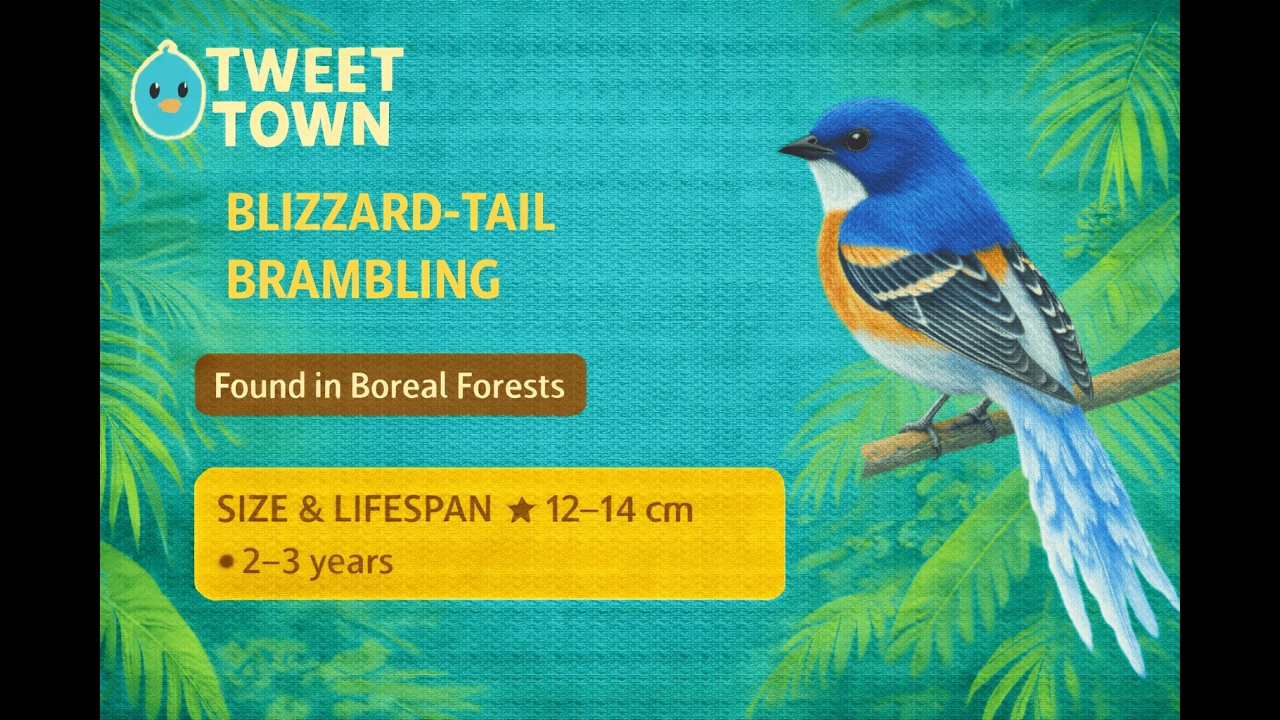 TWEET TOWN

BLIZZARD-TAIL BRAMBLING

Found in Boreal Forests

SIZE & LIFESPAN ★ 12–14 cm
• 2–3 years